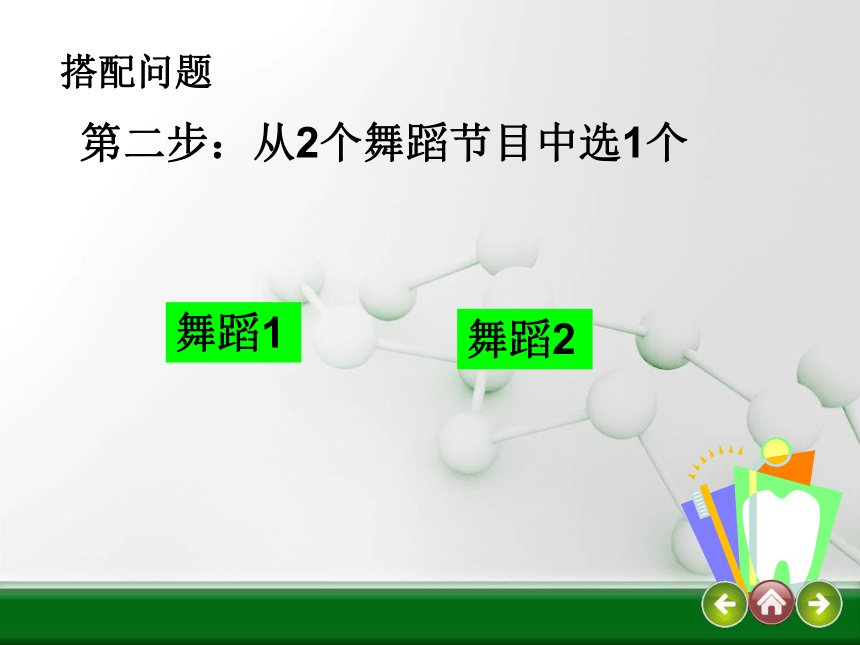 搭配问题

第二步：从2个舞蹈节目中选1个

舞蹈1

舞蹈2